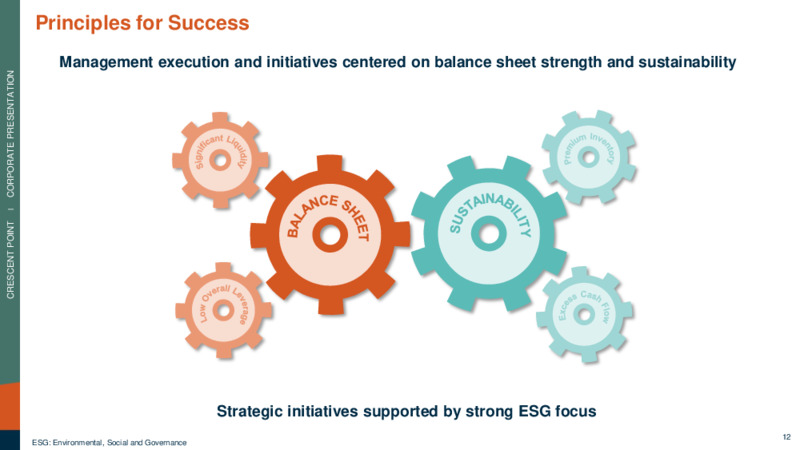 CRESCENT POINT | CORPORATE PRESENTATION

Principles for Success

Management execution and initiatives centered on balance sheet strength and sustainability

Significant Liquidity

BALANCE SHEET

Low Overall Leverage

SUSTAINABILITY

Premium Inventory

Excess Cash Flow

Strategic initiatives supported by strong ESG focus

ESG: Environmental, Social and Governance

12